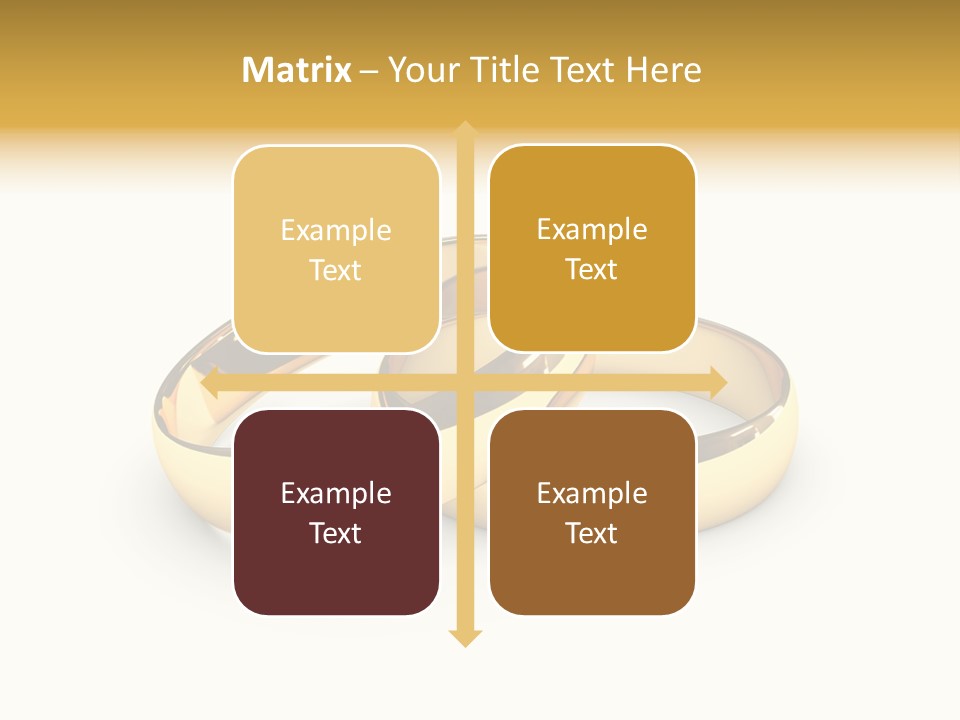 Matrix – Your Title Text Here

Example Text

Example Text

Example Text

Example Text